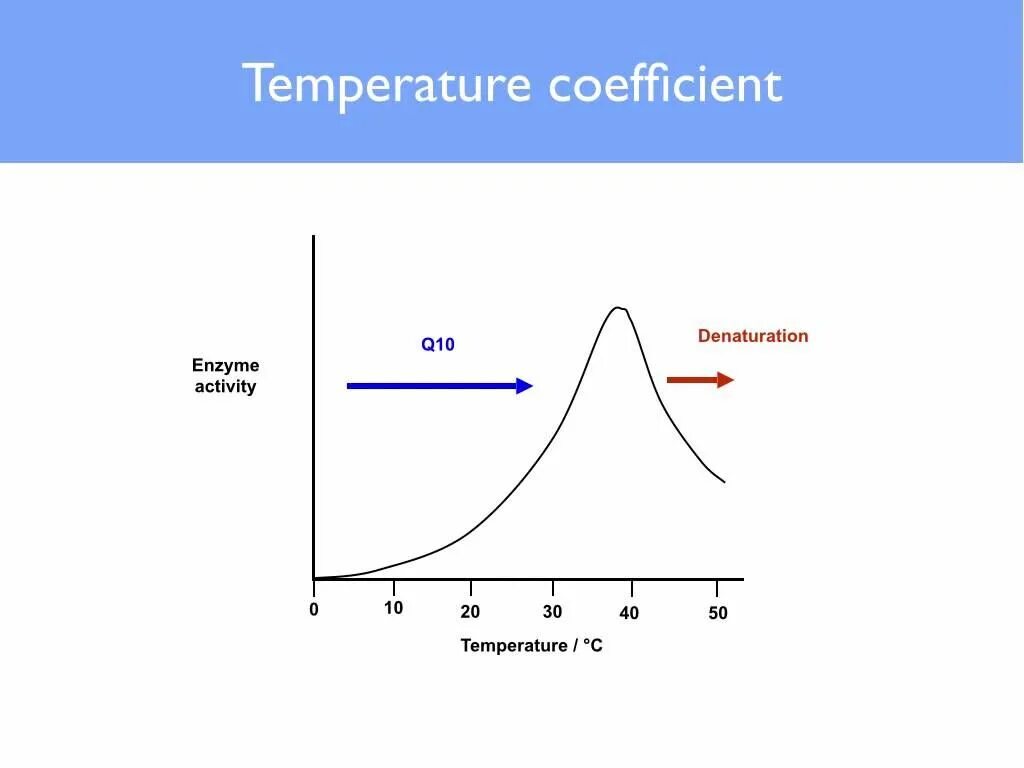 Temperature coefficient

Enzyme activity

Q10

Denaturation

0
10
20
30
40
50

Temperature / °C